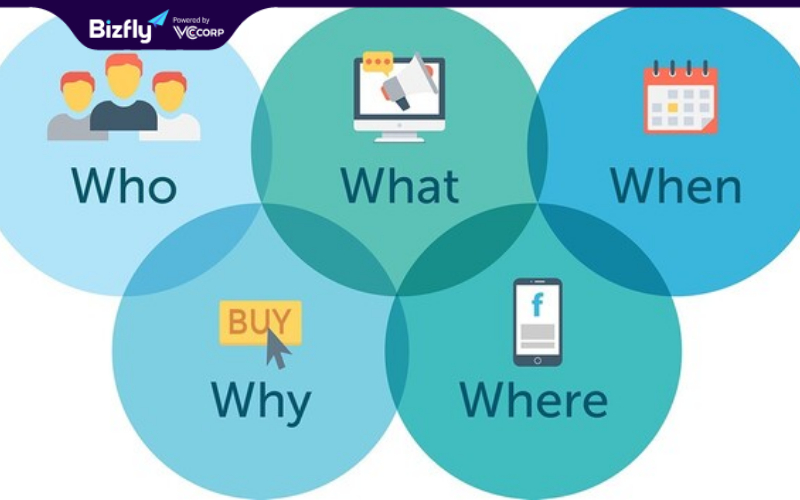 Bizfly Powered by VCCORP

Who

What

When

BUY

Why

f

Where